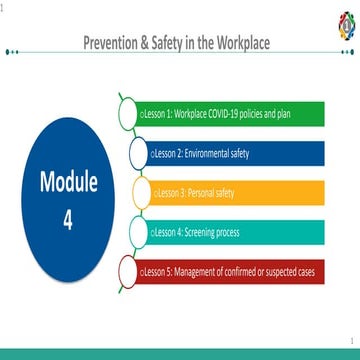 1

Prevention & Safety in the Workplace

Module 4

oLesson 1: Workplace COVID-19 policies and plan

oLesson 2: Environmental safety

oLesson 3: Personal safety

oLesson 4: Screening process

oLesson 5: Management of confirmed or suspected cases

1